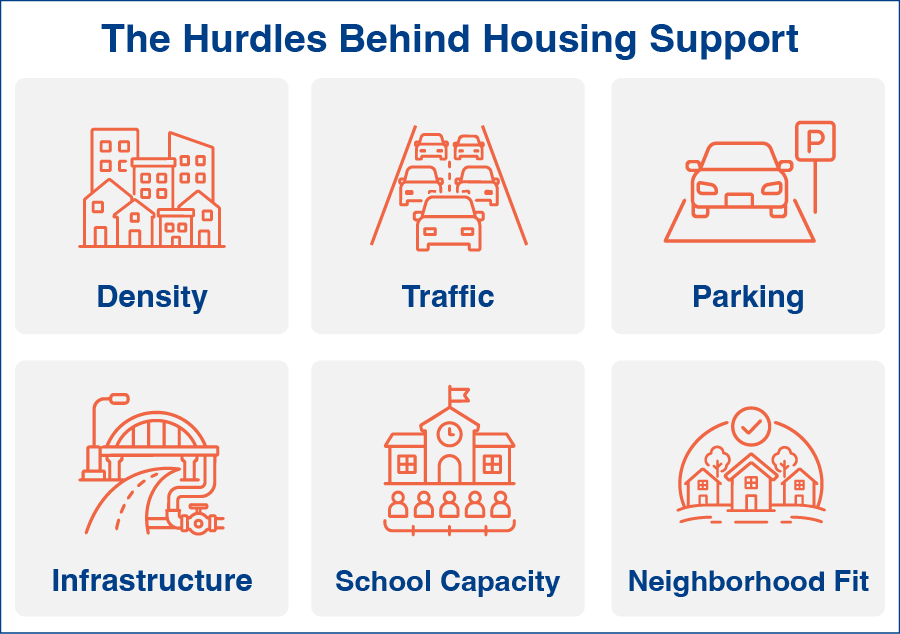 The Hurdles Behind Housing Support

Density

Traffic

P

Parking

Infrastructure

School Capacity

Neighborhood Fit